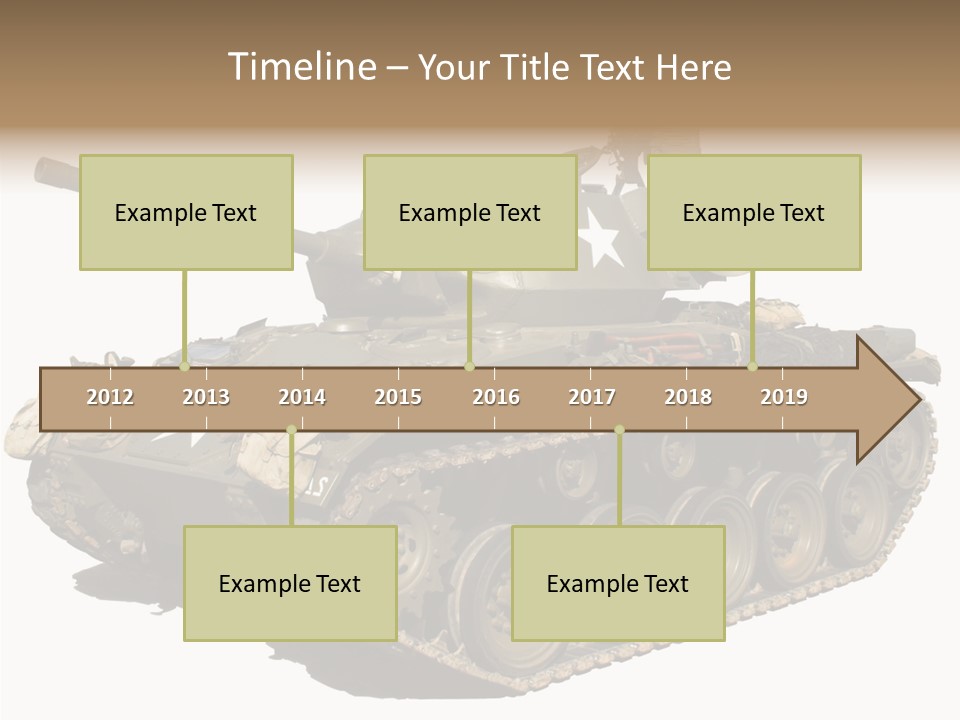 Timeline – Your Title Text Here

Example Text

Example Text

Example Text

2012 2013 2014 2015 2016 2017 2018 2019

Example Text

Example Text